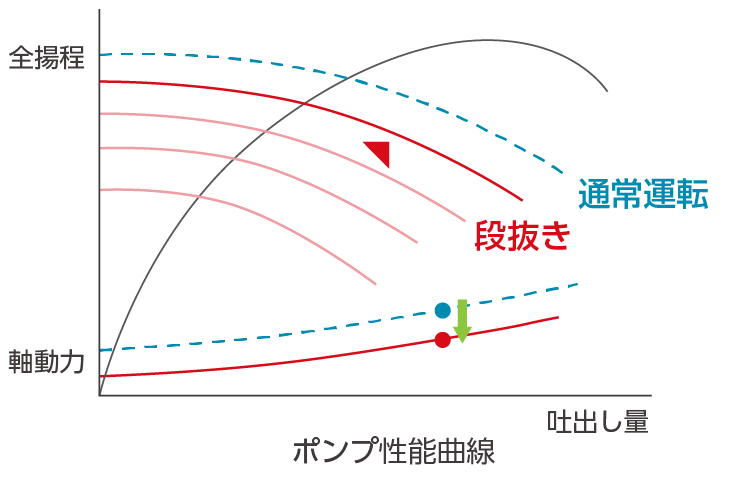 全揚程

通常運転

段抜き

軸動力

吐出し量

ポンプ性能曲線